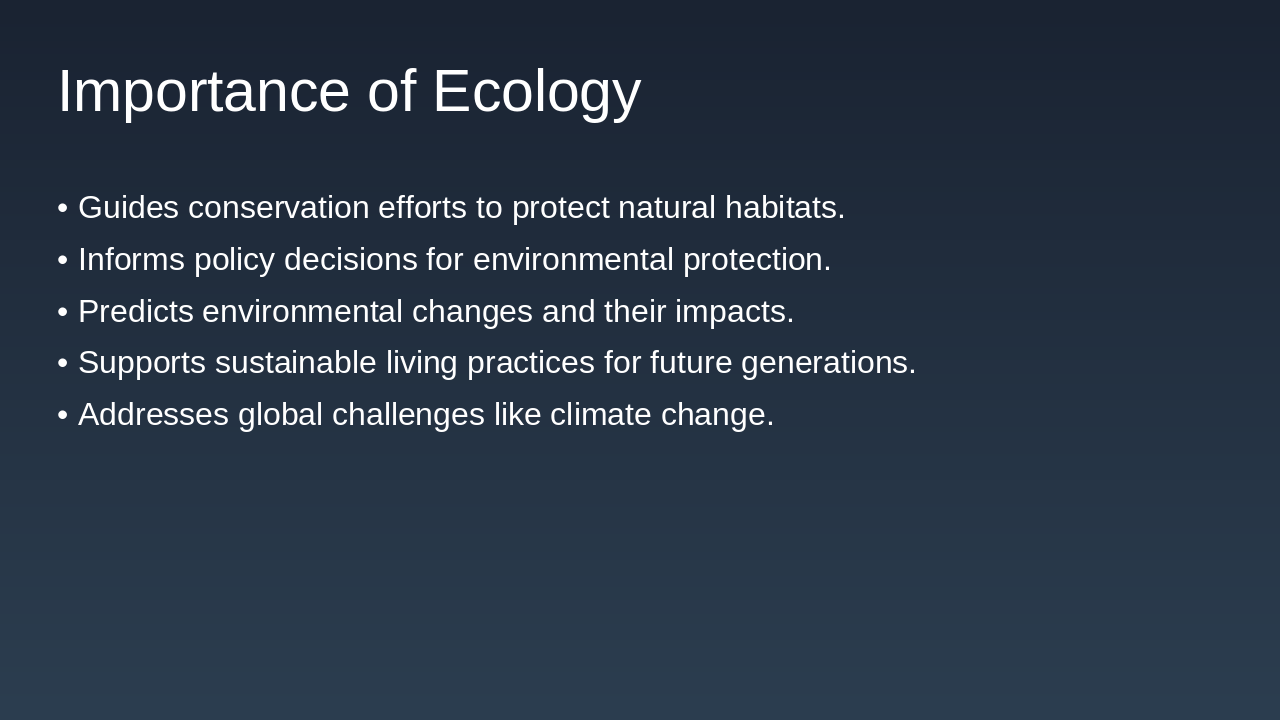 Importance of Ecology

• Guides conservation efforts to protect natural habitats.
• Informs policy decisions for environmental protection.
• Predicts environmental changes and their impacts.
• Supports sustainable living practices for future generations.
• Addresses global challenges like climate change.